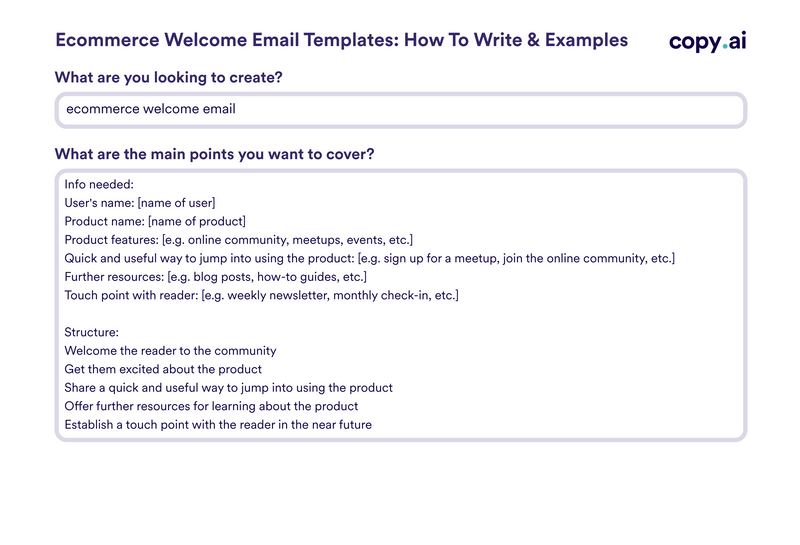 Ecommerce Welcome Email Templates: How To Write & Examples

copy.ai

What are you looking to create?

ecommerce welcome email

What are the main points you want to cover?

Info needed:
User's name: [name of user]
Product name: [name of product]
Product features: [e.g. online community, meetups, events, etc.]
Quick and useful way to jump into using the product: [e.g. sign up for a meetup, join the online community, etc.]
Further resources: [e.g. blog posts, how-to guides, etc.]
Touch point with reader: [e.g. weekly newsletter, monthly check-in, etc.]

Structure:
Welcome the reader to the community
Get them excited about the product
Share a quick and useful way to jump into using the product
Offer further resources for learning about the product
Establish a touch point with the reader in the near future